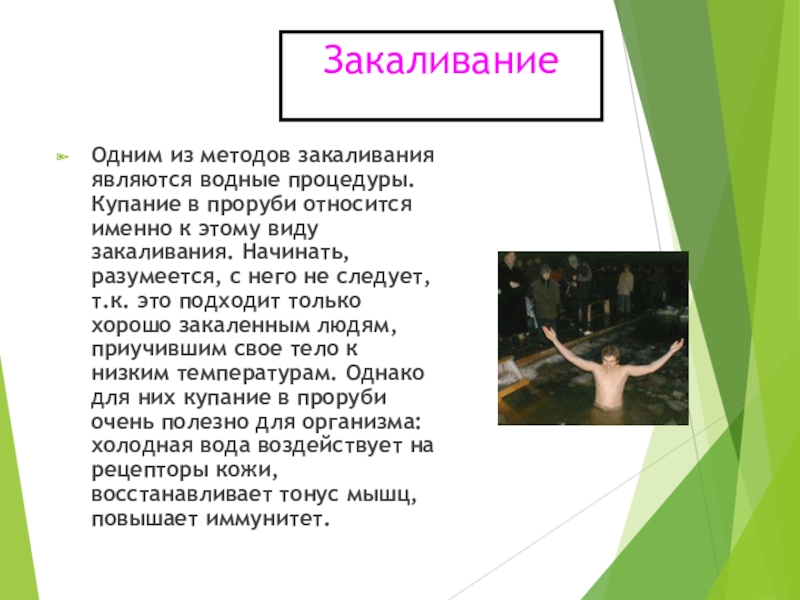 Закаливание

Одним из методов закаливания являются водные процедуры. Купание в проруби относится именно к этому виду закаливания. Начинать, разумеется, с него не следует, т.к. это подходит только хорошо закаленным людям, приучившим свое тело к низким температурам. Однако для них купание в проруби очень полезно для организма: холодная вода воздействует на рецепторы кожи, восстанавливает тонус мышц, повышает иммунитет.